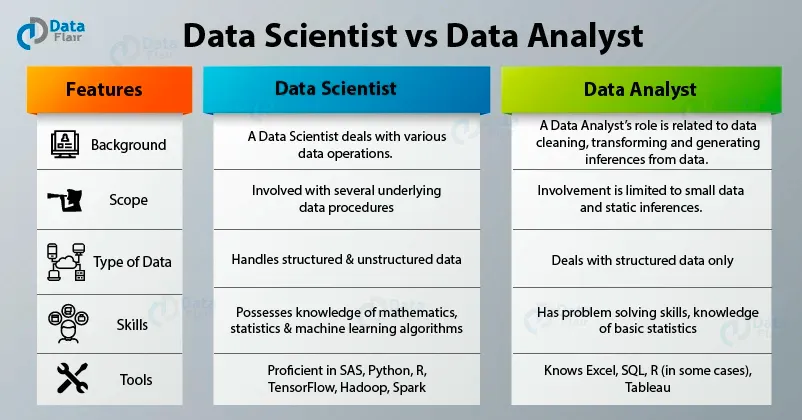 Data Flair

Data Scientist vs Data Analyst

| Features | Data Scientist | Data Analyst |
|---|---|---|
| Background | A Data Scientist deals with various data operations. | A Data Analyst's role is related to data cleaning, transforming and generating inferences from data. |
| Scope | Involved with several underlying data procedures | Involvement is limited to small data and static inferences. |
| Type of Data | Handles structured & unstructured data | Deals with structured data only |
| Skills | Possesses knowledge of mathematics, statistics & machine learning algorithms | Has problem solving skills, knowledge of basic statistics |
| Tools | Proficient in SAS, Python, R, TensorFlow, Hadoop, Spark | Knows Excel, SQL, R (in some cases), Tableau |